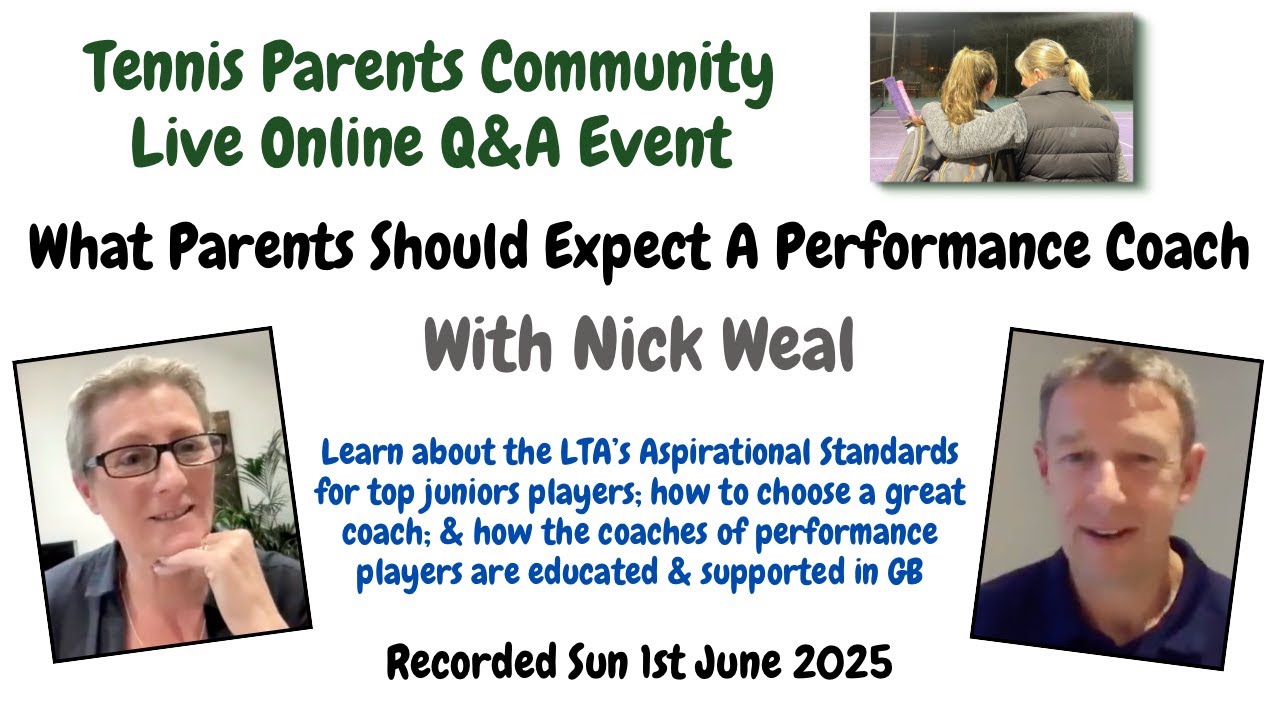 Tennis Parents Community
Live Online Q&A Event

What Parents Should Expect A Performance Coach

With Nick Weal

Learn about the LTA's Aspirational Standards for top juniors players; how to choose a great coach; & how the coaches of performance players are educated & supported in GB

Recorded Sun 1st June 2025